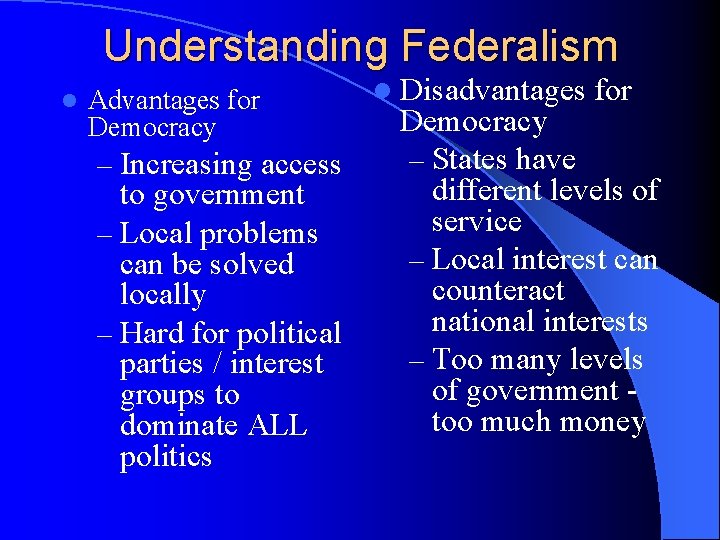 Understanding Federalism

- Advantages for Democracy
  – Increasing access to government
  – Local problems can be solved locally
  – Hard for political parties / interest groups to dominate ALL politics

- Disadvantages for Democracy
  – States have different levels of service
  – Local interest can counteract national interests
  – Too many levels of government - too much money